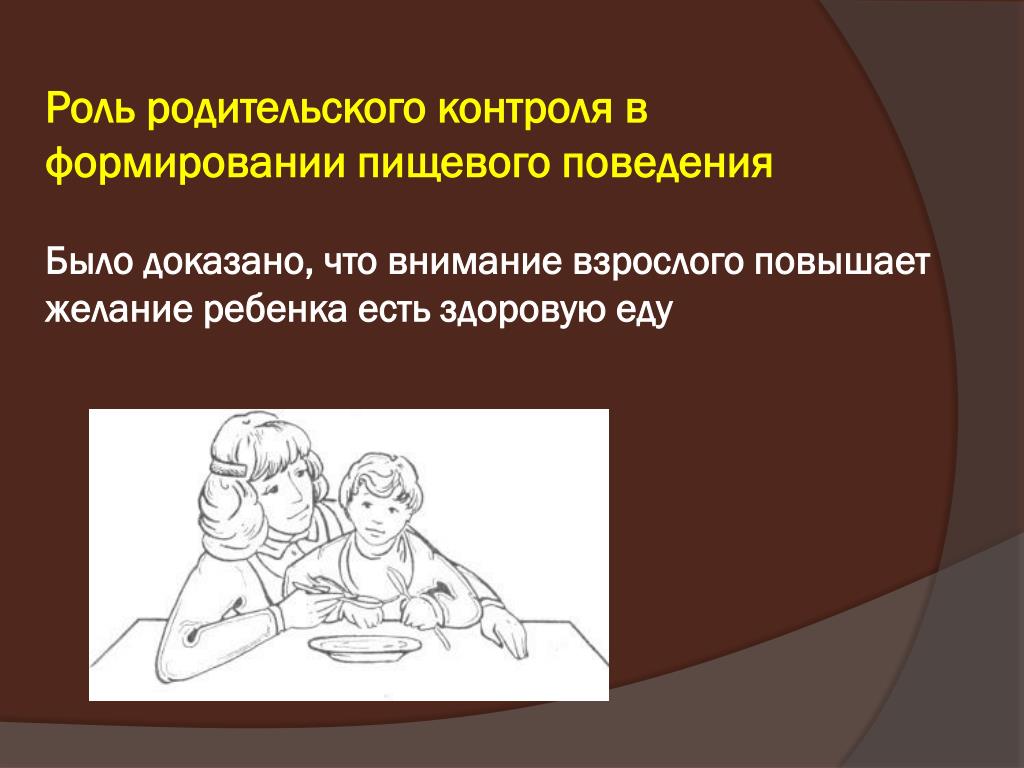 Роль родительского контроля в формировании пищевого поведения

Было доказано, что внимание взрослого повышает желание ребенка есть здоровую еду